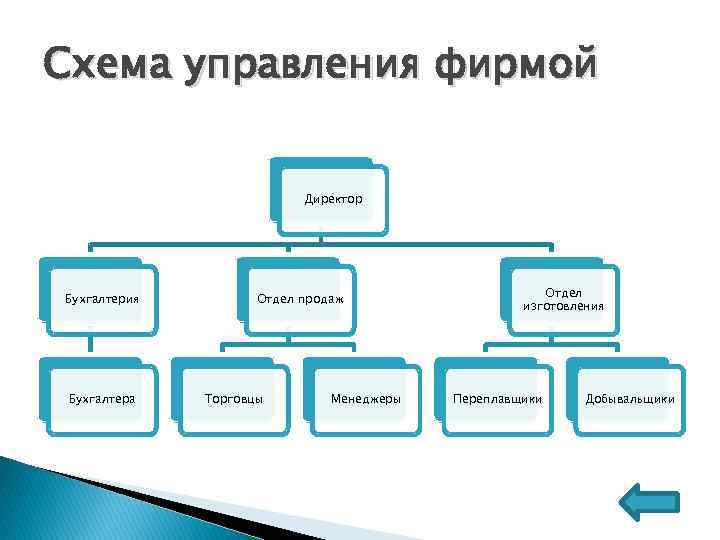 Схема управления фирмой

Директор

Бухгалтерия

Отдел продаж

Отдел изготовления

Бухгалтера

Торговцы

Менеджеры

Переплавщики

Добывальщики